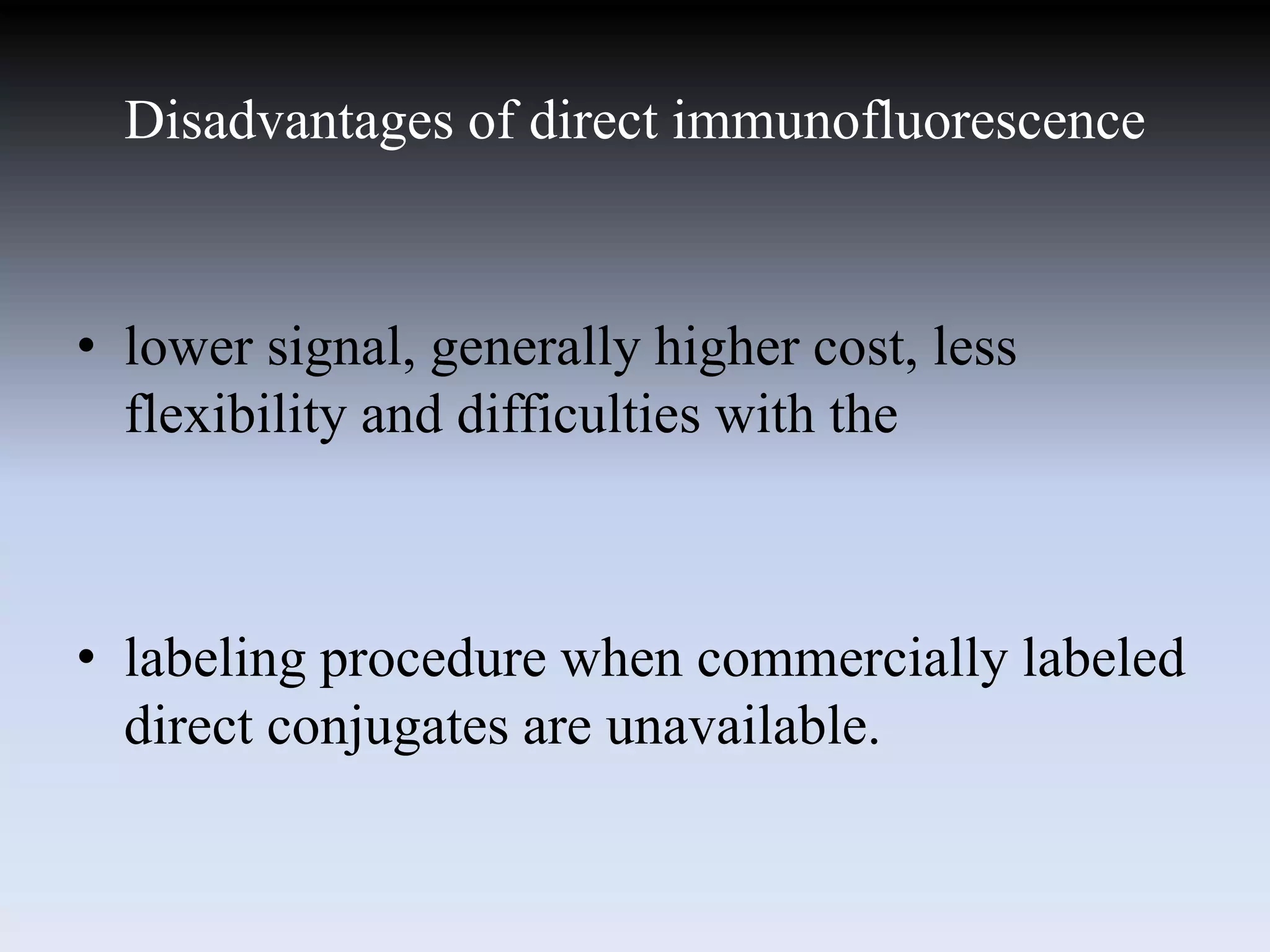 Disadvantages of direct immunofluorescence

• lower signal, generally higher cost, less flexibility and difficulties with the

• labeling procedure when commercially labeled direct conjugates are unavailable.